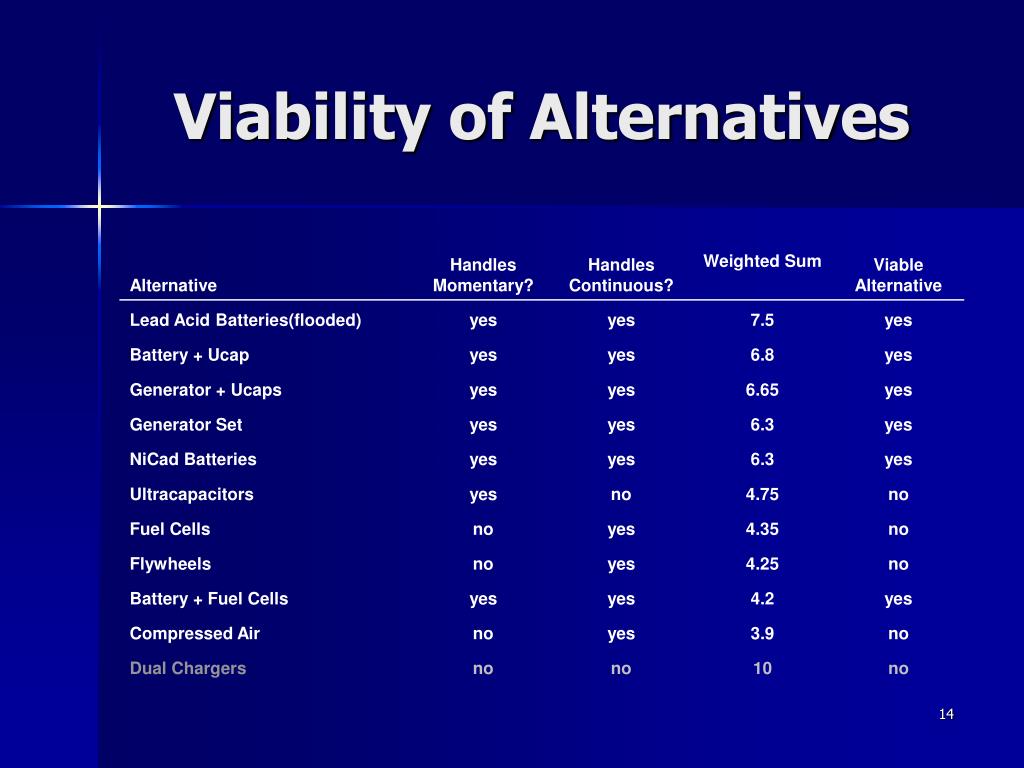 Viability of Alternatives

| Alternative | Handles Momentary? | Handles Continuous? | Weighted Sum | Viable Alternative |
|---|---|---|---|---|
| Lead Acid Batteries(flooded) | yes | yes | 7.5 | yes |
| Battery + Ucap | yes | yes | 6.8 | yes |
| Generator + Ucaps | yes | yes | 6.65 | yes |
| Generator Set | yes | yes | 6.3 | yes |
| NiCad Batteries | yes | yes | 6.3 | yes |
| Ultracapacitors | yes | no | 4.75 | no |
| Fuel Cells | no | yes | 4.35 | no |
| Flywheels | no | yes | 4.25 | no |
| Battery + Fuel Cells | yes | yes | 4.2 | yes |
| Compressed Air | no | yes | 3.9 | no |
| Dual Chargers | no | no | 10 | no |

14